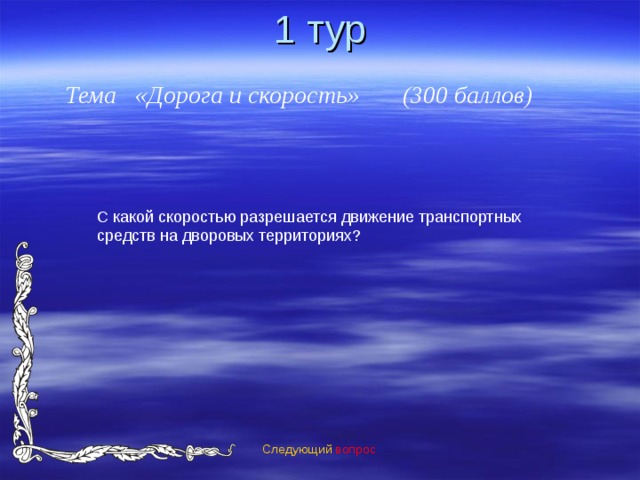 1 тур

Тема «Дорога и скорость» (300 баллов)

С какой скоростью разрешается движение транспортных средств на дворовых территориях?

Следующий вопрос